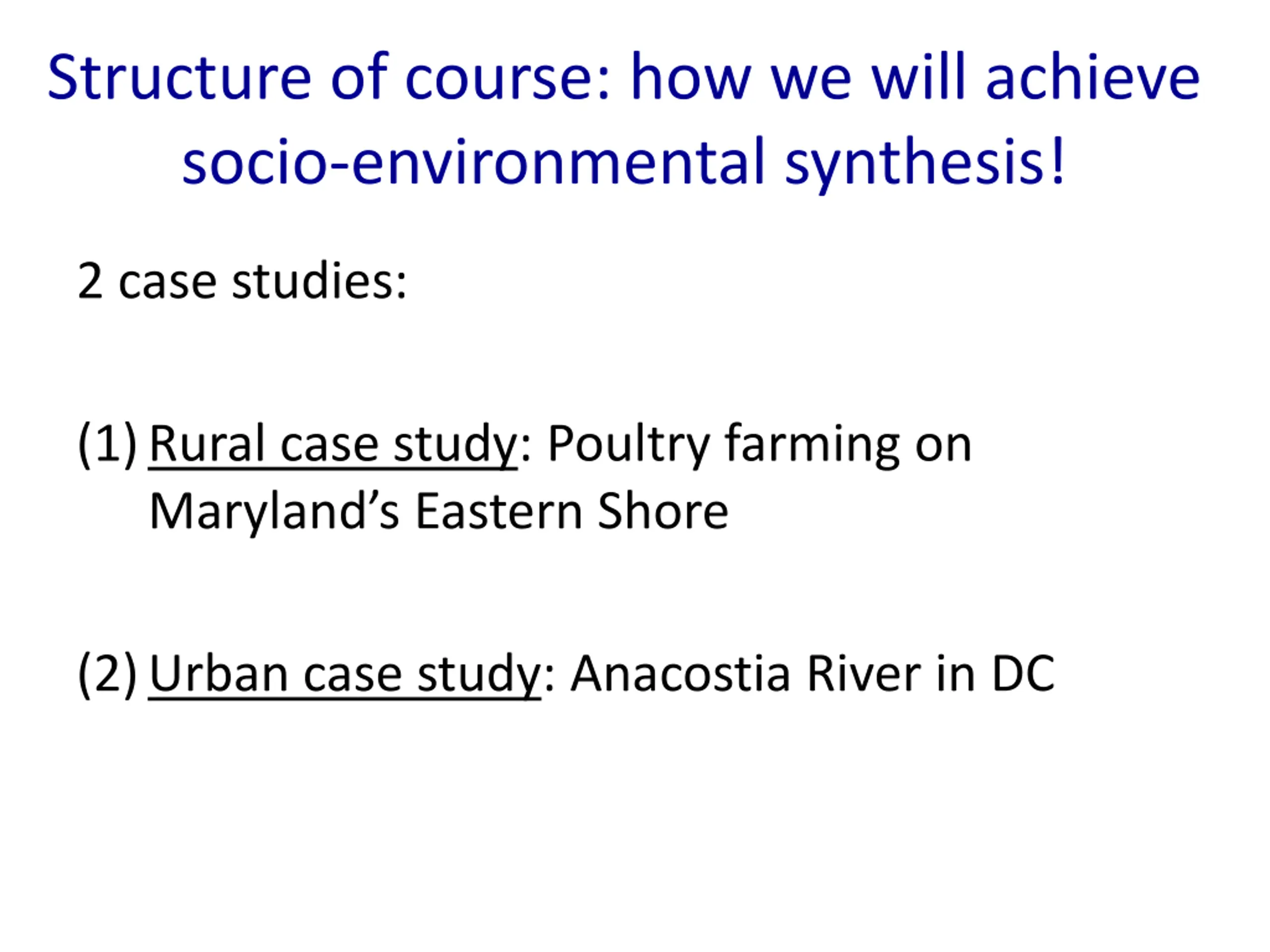 Structure of course: how we will achieve socio-environmental synthesis!

2 case studies:

(1) Rural case study: Poultry farming on Maryland’s Eastern Shore

(2) Urban case study: Anacostia River in DC